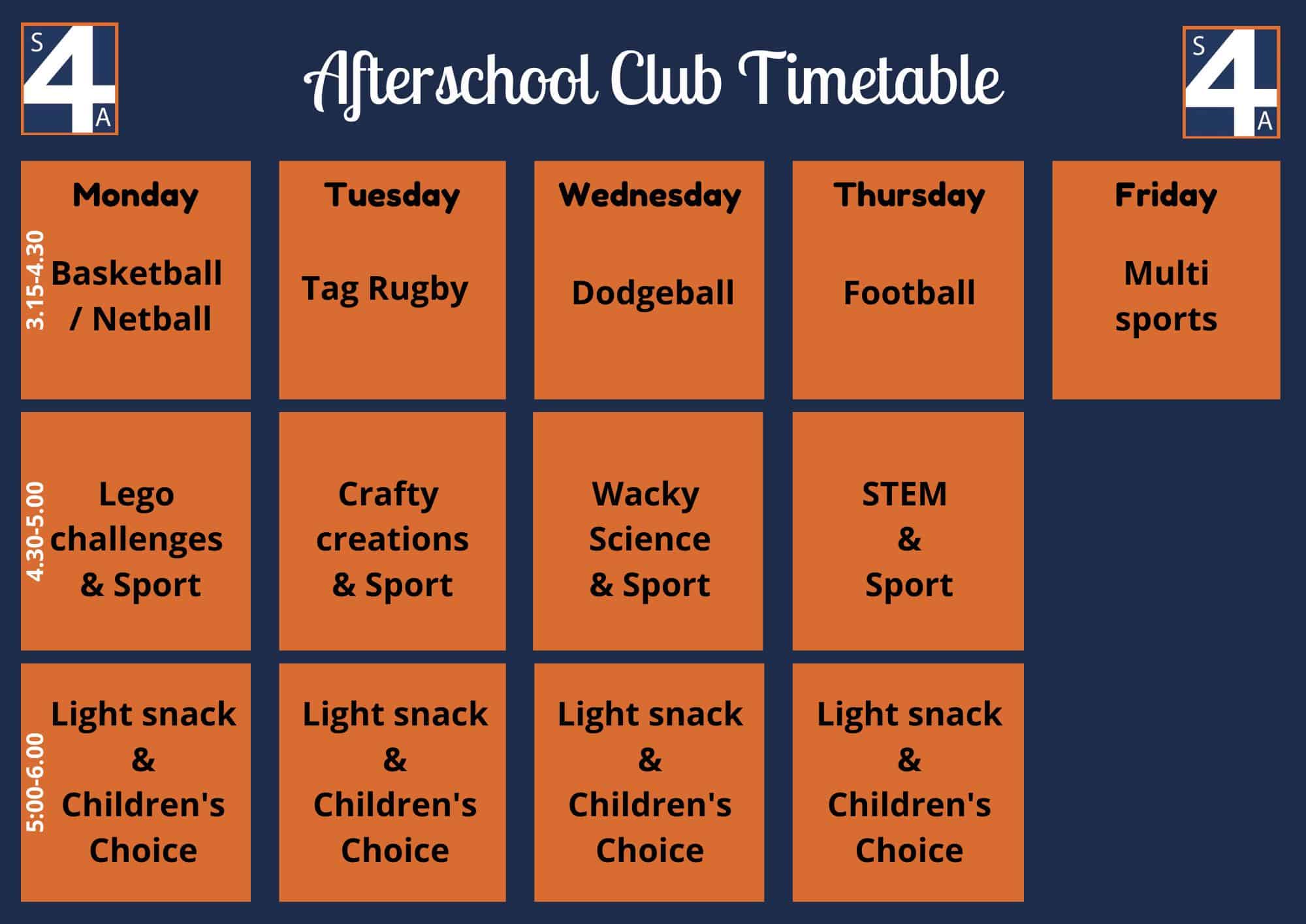 S 4 A

Afterschool Club Timetable

S 4 A

| | Monday | Tuesday | Wednesday | Thursday | Friday |
|---|---|---|---|---|---|
| 3.15-4.30 | Basketball / Netball | Tag Rugby | Dodgeball | Football | Multi sports |
| 4.30-5.00 | Lego challenges & Sport | Crafty creations & Sport | Wacky Science & Sport | STEM & Sport | |
| 5:00-6.00 | Light snack & Children's Choice | Light snack & Children's Choice | Light snack & Children's Choice | Light snack & Children's Choice | |